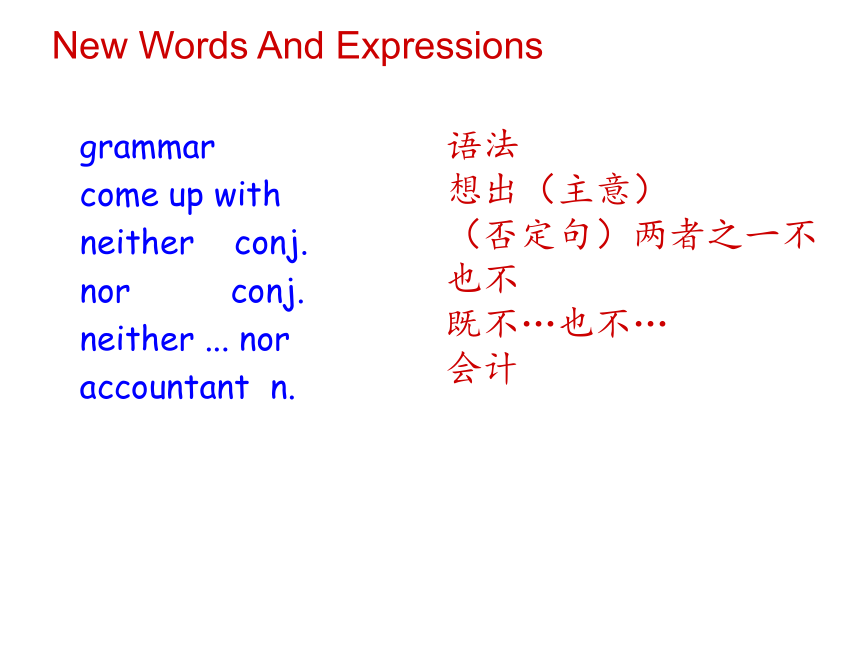 New Words And Expressions

grammar
come up with
neither conj.
nor conj.
neither ... nor
accountant n.

语法
想出（主意）
（否定句）两者之一不
也不
既不…也不…
会计